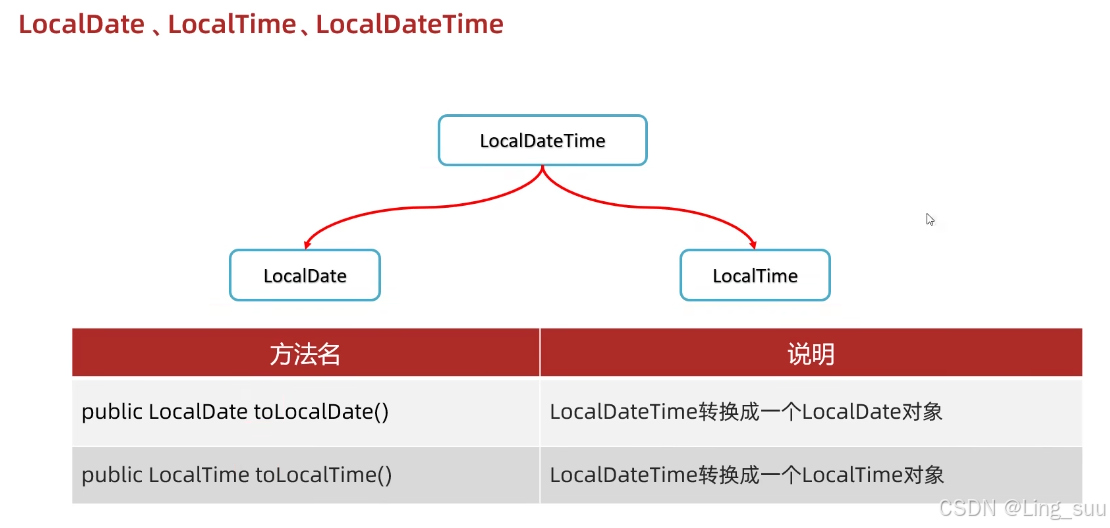 LocalDate 、LocalTime、LocalDateTime

LocalDateTime

LocalDate

LocalTime

| 方法名 | 说明 |
|---|---|
| public LocalDate toLocalDate() | LocalDateTime转换成一个LocalDate对象 |
| public LocalTime toLocalTime() | LocalDateTime转换成一个LocalTime对象 |

CSDN @Ling_suu